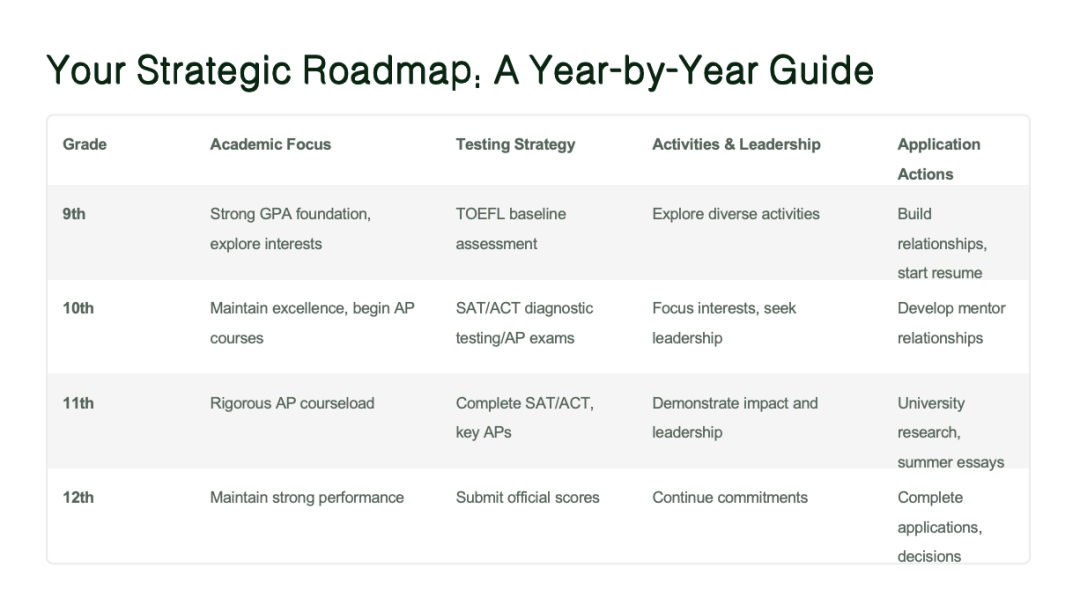 Your Strategic Roadmap: A Year-by-Year Guide

| Grade | Academic Focus | Testing Strategy | Activities & Leadership | Application Actions |
|---|---|---|---|---|
| 9th | Strong GPA foundation, explore interests | TOEFL baseline assessment | Explore diverse activities | Build relationships, start resume |
| 10th | Maintain excellence, begin AP courses | SAT/ACT diagnostic testing/AP exams | Focus interests, seek leadership | Develop mentor relationships |
| 11th | Rigorous AP courseload | Complete SAT/ACT, key APs | Demonstrate impact and leadership | University research, summer essays |
| 12th | Maintain strong performance | Submit official scores | Continue commitments | Complete applications, decisions |